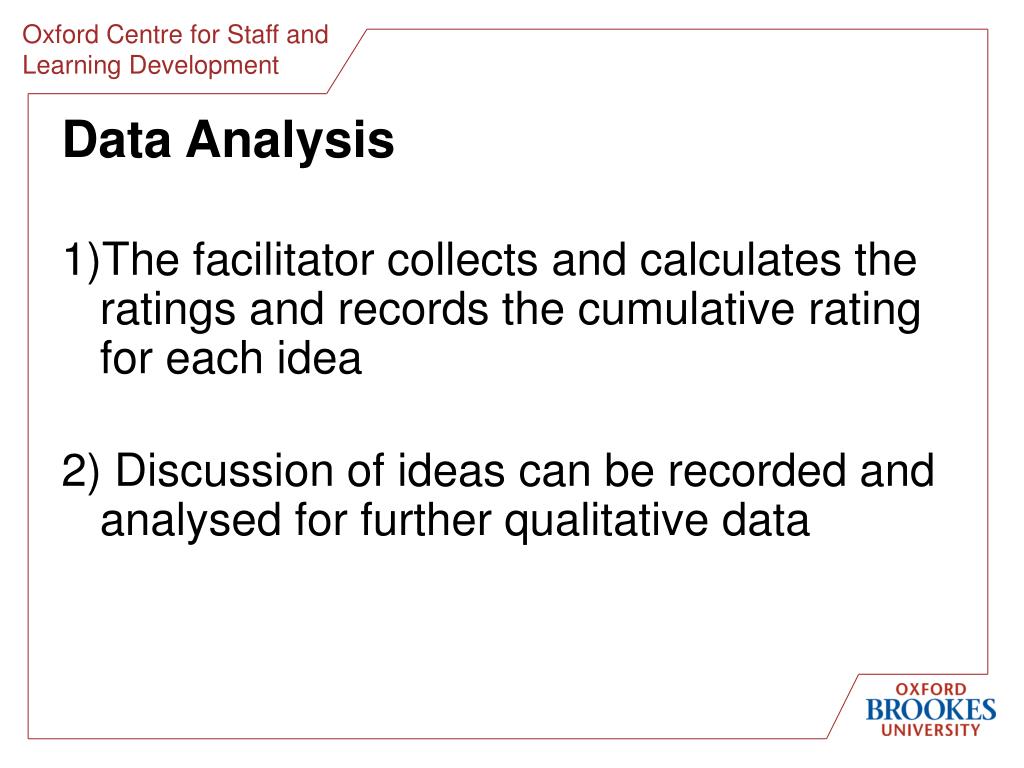 Oxford Centre for Staff and Learning Development

Data Analysis

1)The facilitator collects and calculates the ratings and records the cumulative rating for each idea

2) Discussion of ideas can be recorded and analysed for further qualitative data

OXFORD
BROOKES
UNIVERSITY